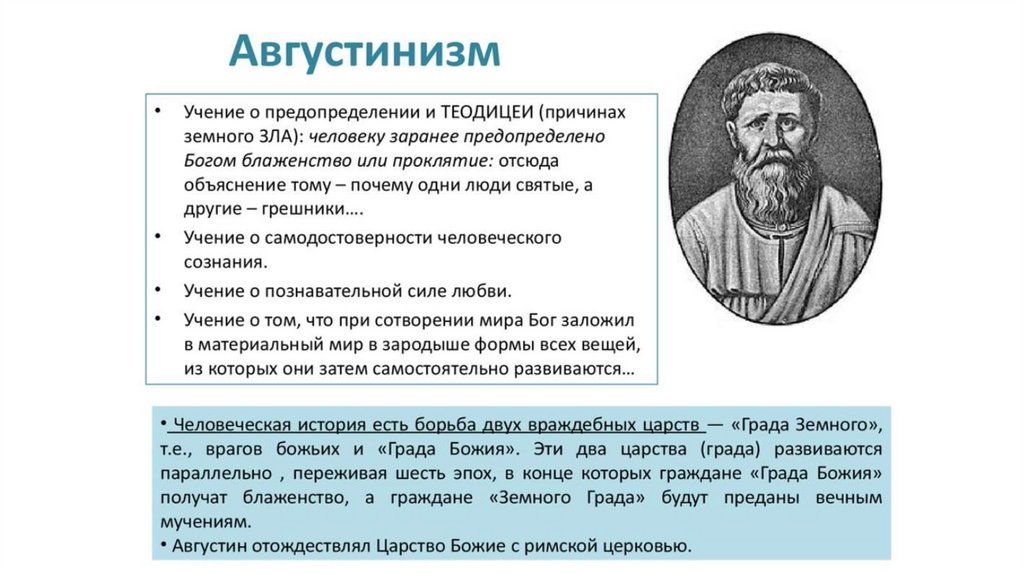 Августинизм

• Учение о предопределении и ТЕОДИЦЕИ (причинах земного ЗЛА): человеку заранее предопределено Богом блаженство или проклятие: отсюда объяснение тому – почему одни люди святые, а другие – грешники….
• Учение о самодостоверности человеческого сознания.
• Учение о познавательной силе любви.
• Учение о том, что при сотворении мира Бог заложил в материальный мир в зародыше формы всех вещей, из которых они затем самостоятельно развиваются…

• Человеческая история есть борьба двух враждебных царств — «Града Земного», т.е., врагов божьих и «Града Божия». Эти два царства (града) развиваются параллельно , переживая шесть эпох, в конце которых граждане «Града Божия» получат блаженство, а граждане «Земного Града» будут преданы вечным мучениям.
• Августин отождествлял Царство Божие с римской церковью.